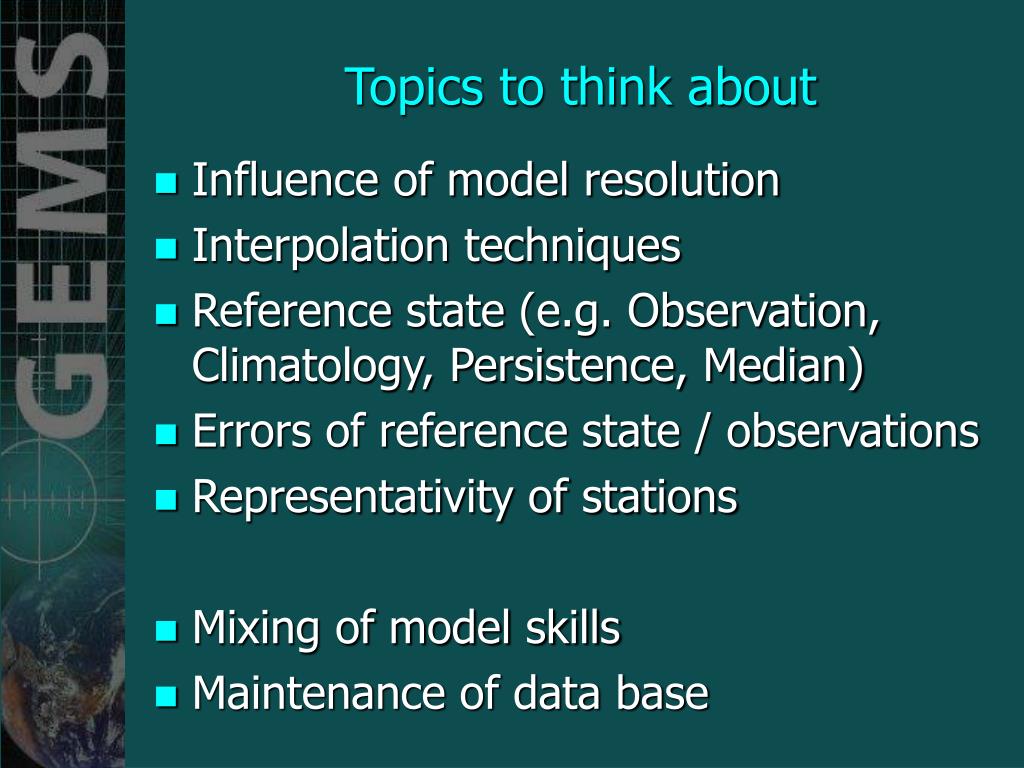 GEMS

Topics to think about

- Influence of model resolution
- Interpolation techniques
- Reference state (e.g. Observation, Climatology, Persistence, Median)
- Errors of reference state / observations
- Representativity of stations

- Mixing of model skills
- Maintenance of data base